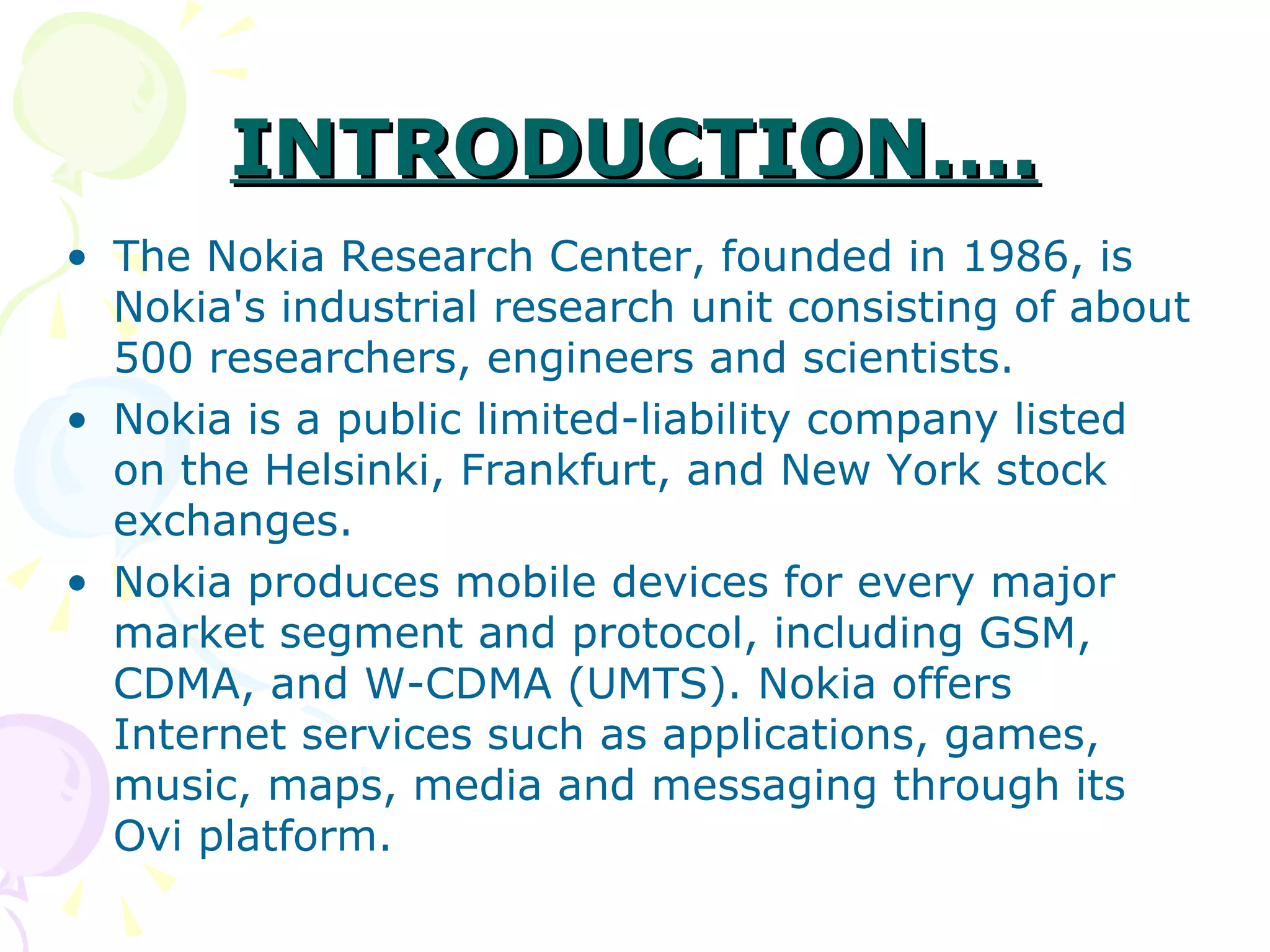 INTRODUCTION….

• The Nokia Research Center, founded in 1986, is Nokia's industrial research unit consisting of about 500 researchers, engineers and scientists.
• Nokia is a public limited-liability company listed on the Helsinki, Frankfurt, and New York stock exchanges.
• Nokia produces mobile devices for every major market segment and protocol, including GSM, CDMA, and W-CDMA (UMTS). Nokia offers Internet services such as applications, games, music, maps, media and messaging through its Ovi platform.